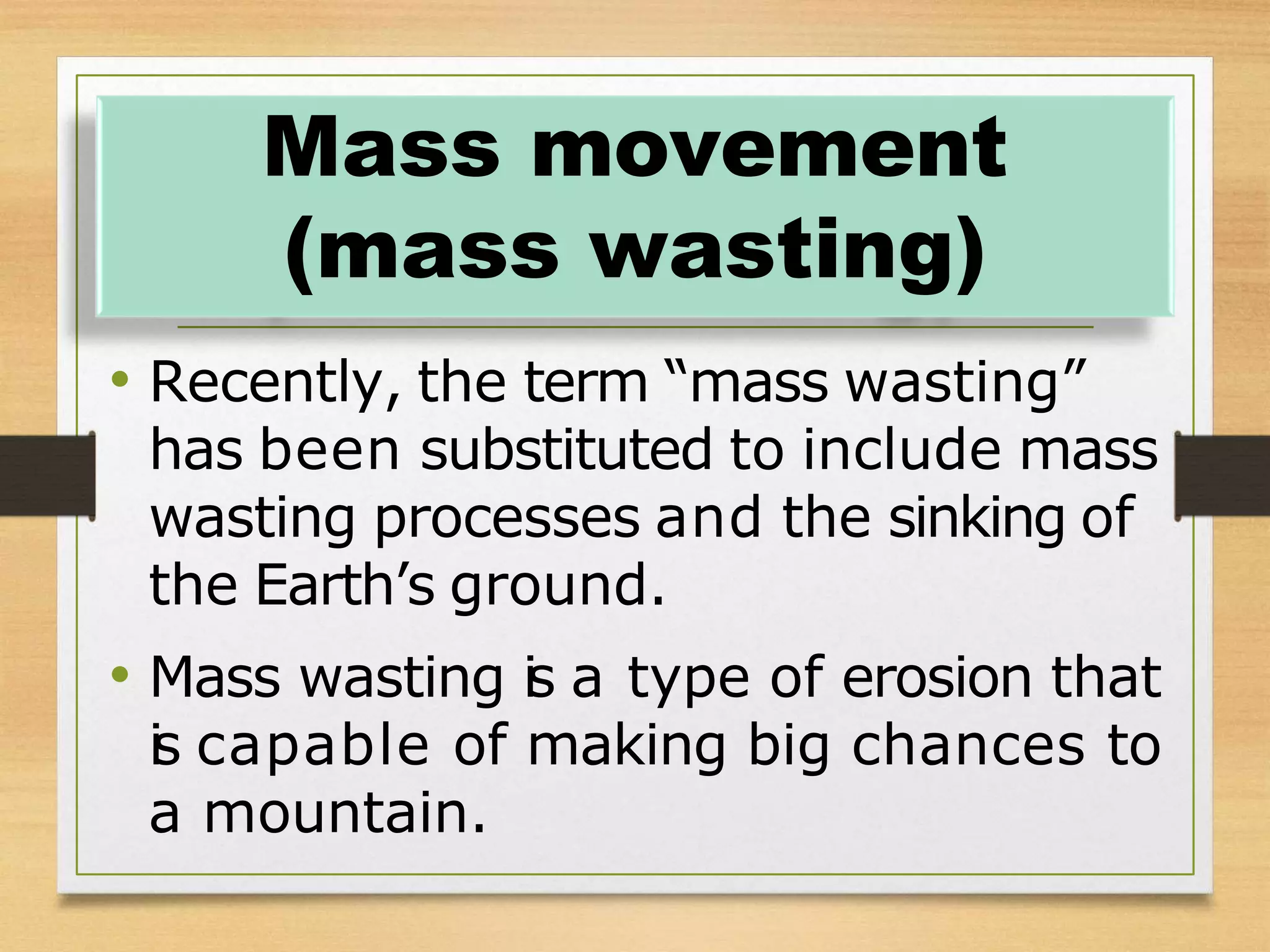 Mass movement (mass wasting)

• Recently, the term “mass wasting” has been substituted to include mass wasting processes and the sinking of the Earth’s ground.

• Mass wasting is a type of erosion that is capable of making big chances to a mountain.